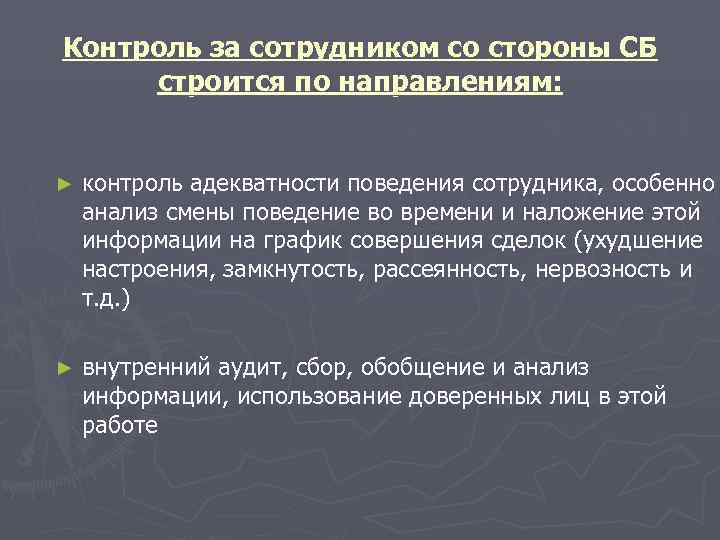 Контроль за сотрудником со стороны СБ строится по направлениям:

► контроль адекватности поведения сотрудника, особенно анализ смены поведение во времени и наложение этой информации на график совершения сделок (ухудшение настроения, замкнутость, рассеянность, нервозность и т.д.)

► внутренний аудит, сбор, обобщение и анализ информации, использование доверенных лиц в этой работе